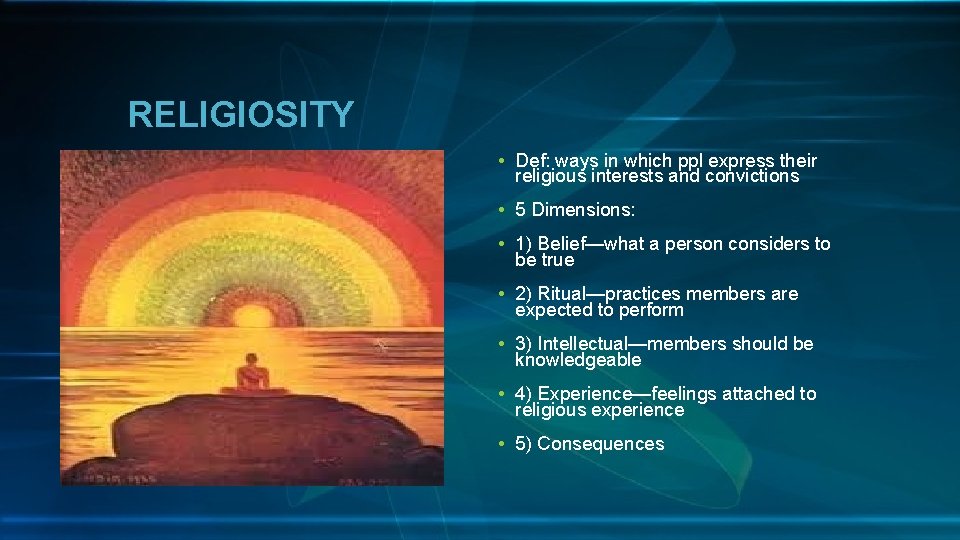 RELIGIOSITY

• Def: ways in which ppl express their religious interests and convictions

• 5 Dimensions:

• 1) Belief—what a person considers to be true

• 2) Ritual—practices members are expected to perform

• 3) Intellectual—members should be knowledgeable

• 4) Experience—feelings attached to religious experience

• 5) Consequences